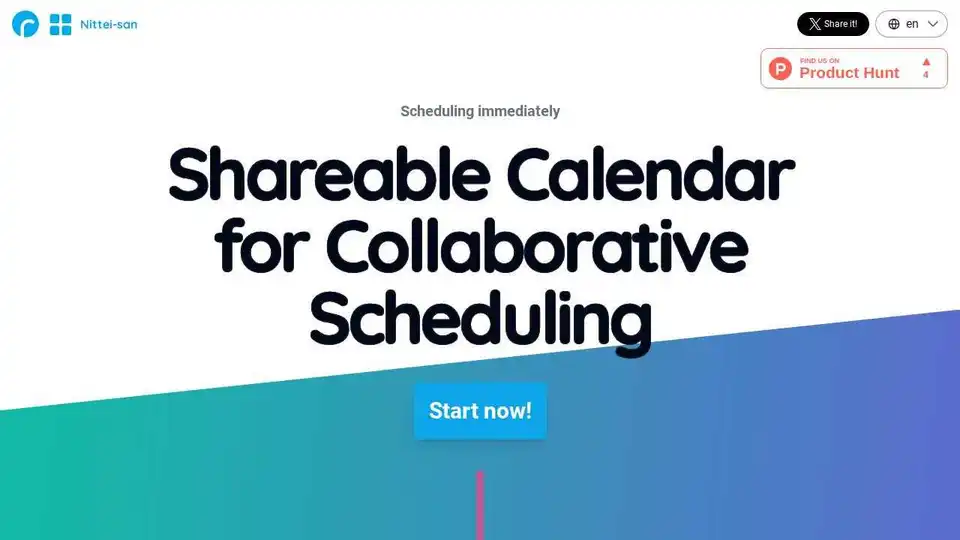 Nittei-san

Share it!

en

FIND US ON
Product Hunt
4

Scheduling immediately

Shareable Calendar for Collaborative Scheduling

Start now!